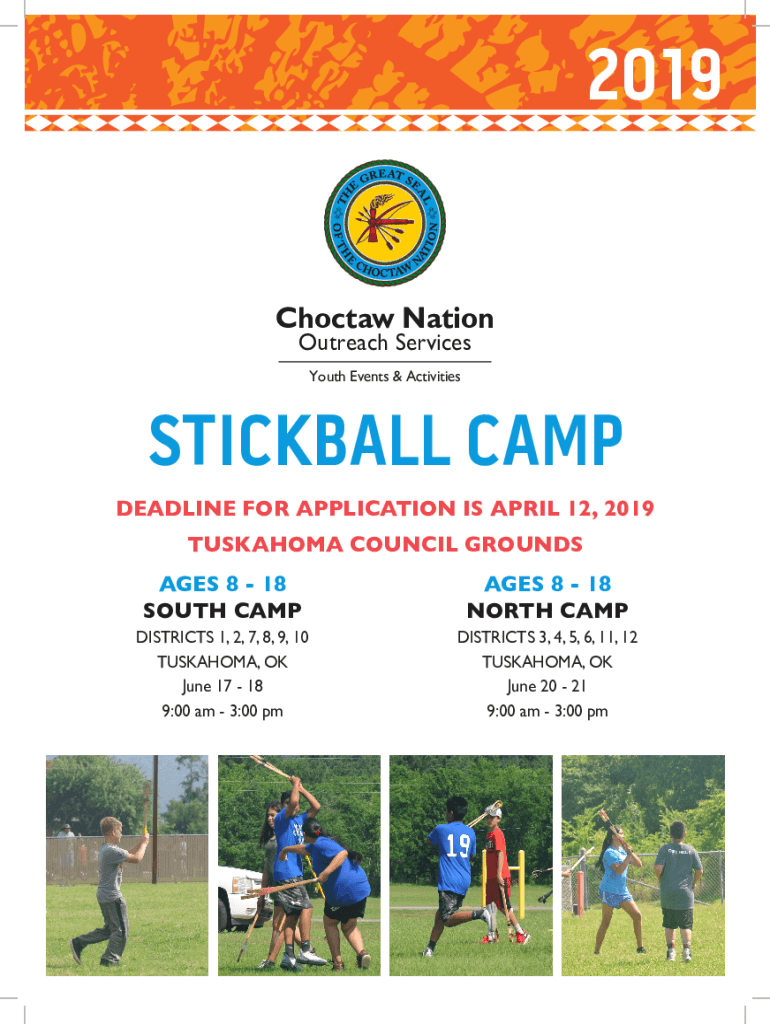 2019

THE GREAT SEAL OF THE CHOCTAW NATION

Choctaw Nation
Outreach Services
Youth Events & Activities

STICKBALL CAMP

DEADLINE FOR APPLICATION IS APRIL 12, 2019

TUSKAHOMA COUNCIL GROUNDS

AGES 8 - 18
SOUTH CAMP
DISTRICTS 1, 2, 7, 8, 9, 10
TUSKAHOMA, OK
June 17 - 18
9:00 am - 3:00 pm

AGES 8 - 18
NORTH CAMP
DISTRICTS 3, 4, 5, 6, 11, 12
TUSKAHOMA, OK
June 20 - 21
9:00 am - 3:00 pm

19